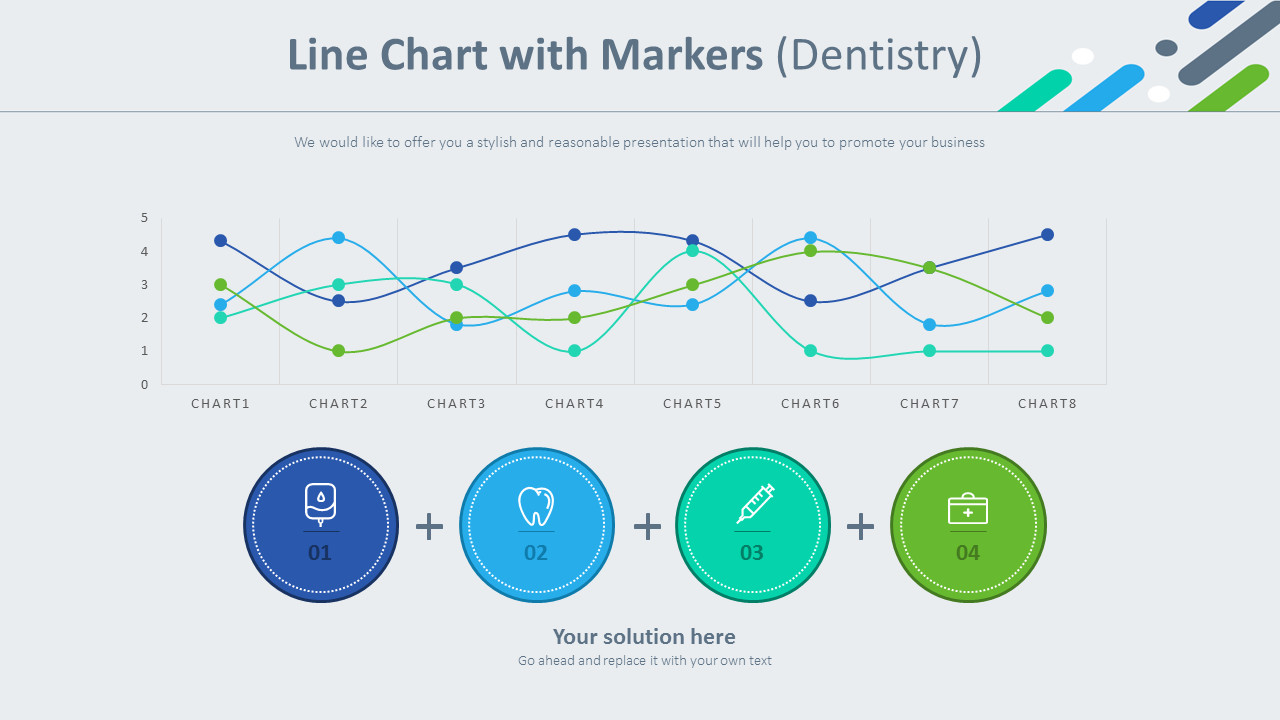 Line Chart with Markers (Dentistry)

We would like to offer you a stylish and reasonable presentation that will help you to promote your business

5
4
3
2
1
0

CHART1 CHART2 CHART3 CHART4 CHART5 CHART6 CHART7 CHART8

01 + 02 + 03 + 04

Your solution here
Go ahead and replace it with your own text